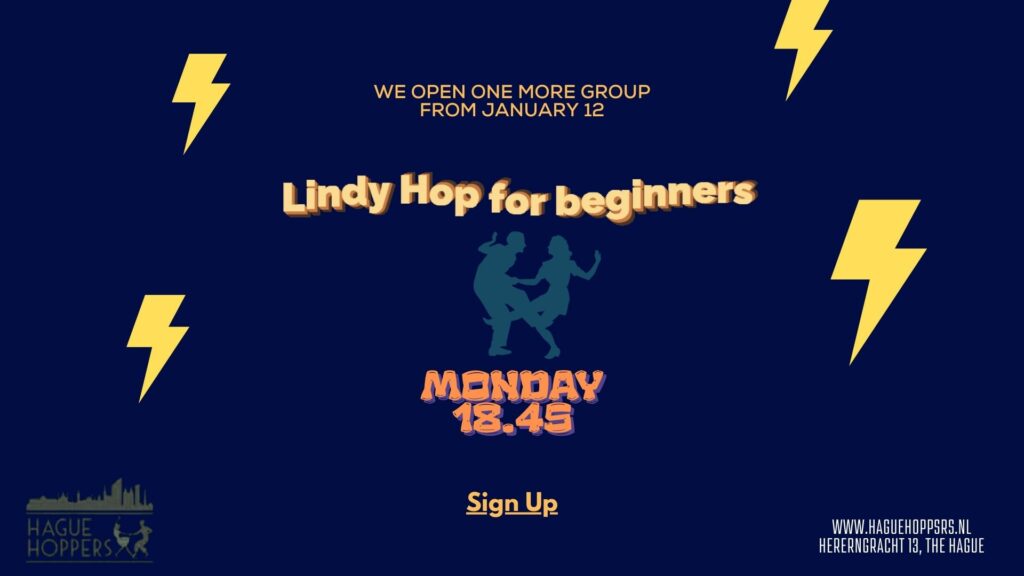 WE OPEN ONE MORE GROUP
FROM JANUARY 12

Lindy Hop for beginners

MONDAY
18.45

Sign Up

HAGUE
HOPPERS

WWW.HAGUEHOPPSRS.NL
HERERNGRACHT 13, THE HAGUE